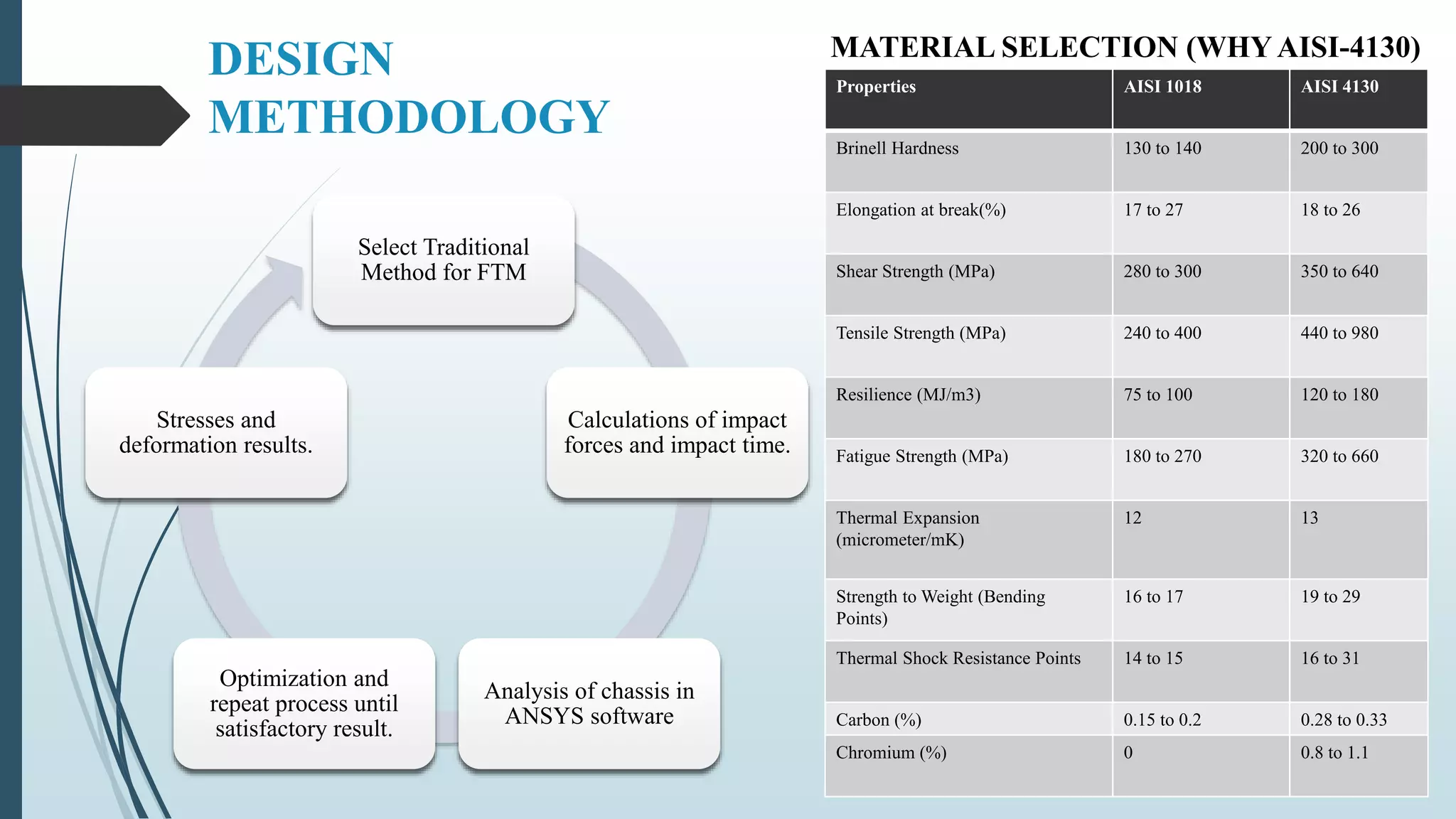 DESIGN METHODOLOGY

Select Traditional Method for FTM

Calculations of impact forces and impact time.

Analysis of chassis in ANSYS software

Optimization and repeat process until satisfactory result.

Stresses and deformation results.

MATERIAL SELECTION (WHY AISI-4130)

| Properties | AISI 1018 | AISI 4130 |
|---|---|---|
| Brinell Hardness | 130 to 140 | 200 to 300 |
| Elongation at break(%) | 17 to 27 | 18 to 26 |
| Shear Strength (MPa) | 280 to 300 | 350 to 640 |
| Tensile Strength (MPa) | 240 to 400 | 440 to 980 |
| Resilience (MJ/m3) | 75 to 100 | 120 to 180 |
| Fatigue Strength (MPa) | 180 to 270 | 320 to 660 |
| Thermal Expansion (micrometer/mK) | 12 | 13 |
| Strength to Weight (Bending Points) | 16 to 17 | 19 to 29 |
| Thermal Shock Resistance Points | 14 to 15 | 16 to 31 |
| Carbon (%) | 0.15 to 0.2 | 0.28 to 0.33 |
| Chromium (%) | 0 | 0.8 to 1.1 |